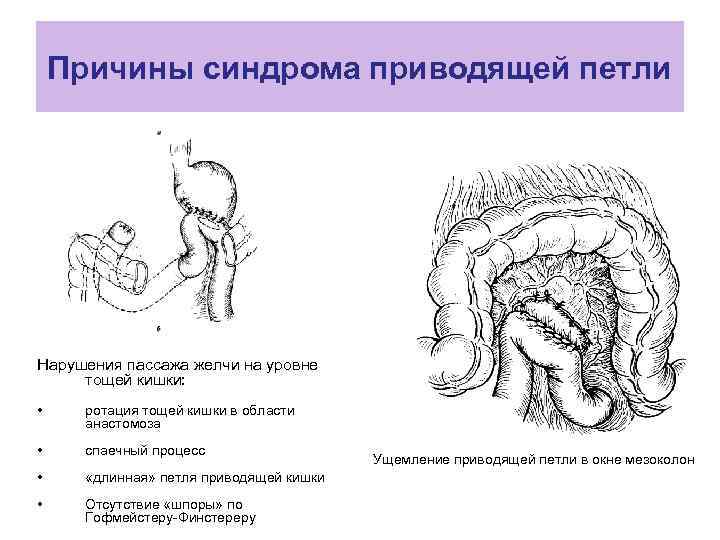 Причины синдрома приводящей петли

Нарушения пассажа желчи на уровне тощей кишки:

• ротация тощей кишки в области анастомоза

• спаечный процесс

• «длинная» петля приводящей кишки

• Отсутствие «шпоры» по Гофмейстеру-Финстереру

Ущемление приводящей петли в окне мезоколон